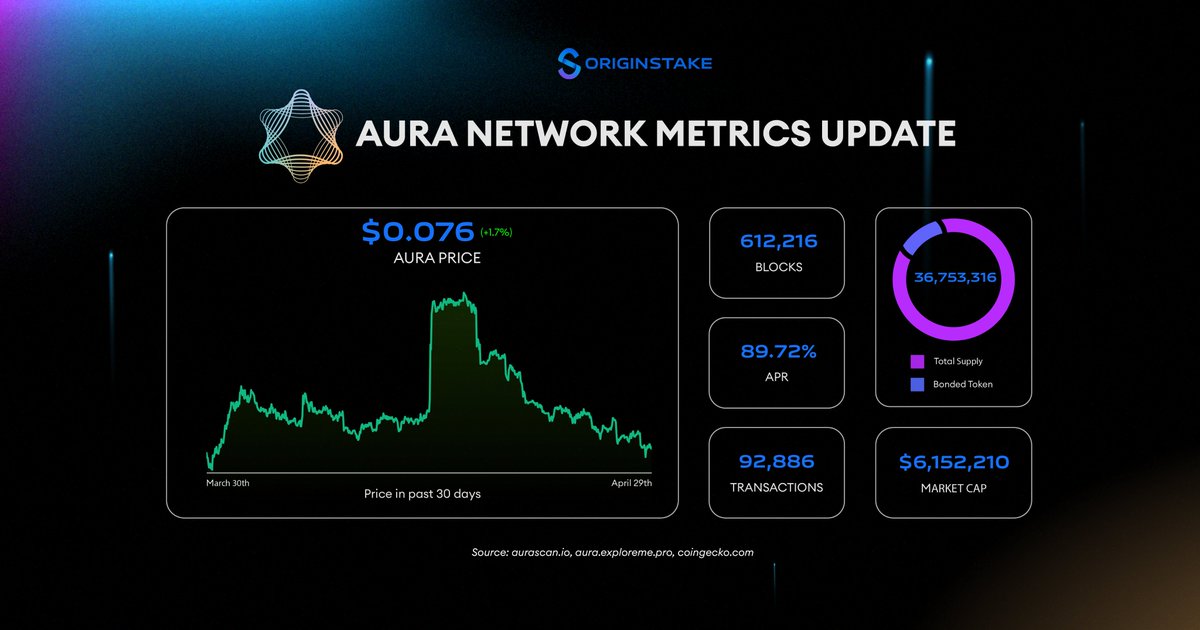 ORIGINSTAKE

AURA NETWORK METRICS UPDATE

$0.076 (+1.7%)
AURA PRICE

March 30th
April 29th
Price in past 30 days

612,216
BLOCKS

89.72%
APR

92,886
TRANSACTIONS

36,753,316

Total Supply
Bonded Token

$6,152,210
MARKET CAP

Source: aurascan.io, aura.exploreme.pro, coingecko.com